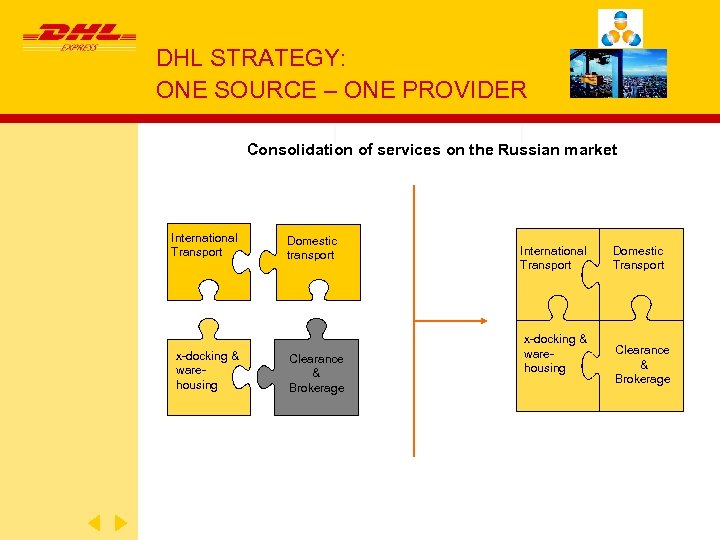 DHL
EXPRESS

DHL STRATEGY:
ONE SOURCE – ONE PROVIDER

Consolidation of services on the Russian market

International Transport

Domestic transport

x-docking & ware-housing

Clearance & Brokerage

International Transport

Domestic Transport

x-docking & ware-housing

Clearance & Brokerage